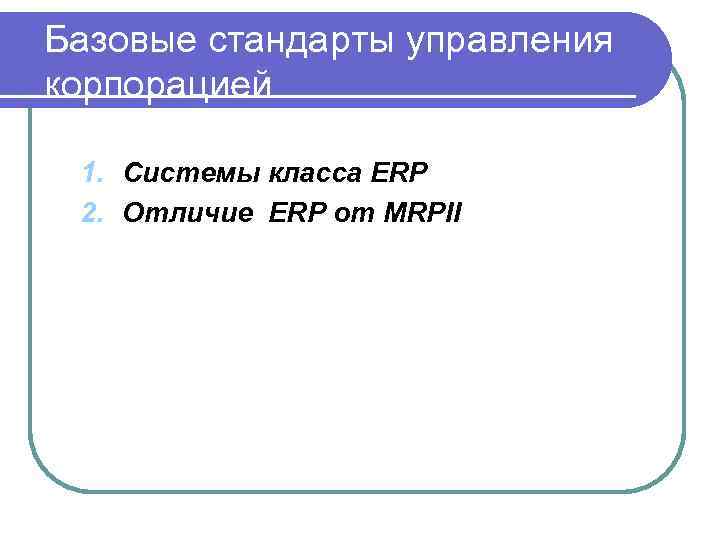 Базовые стандарты управления корпорацией

1. Системы класса ERP
2. Отличие ERP от MRPII